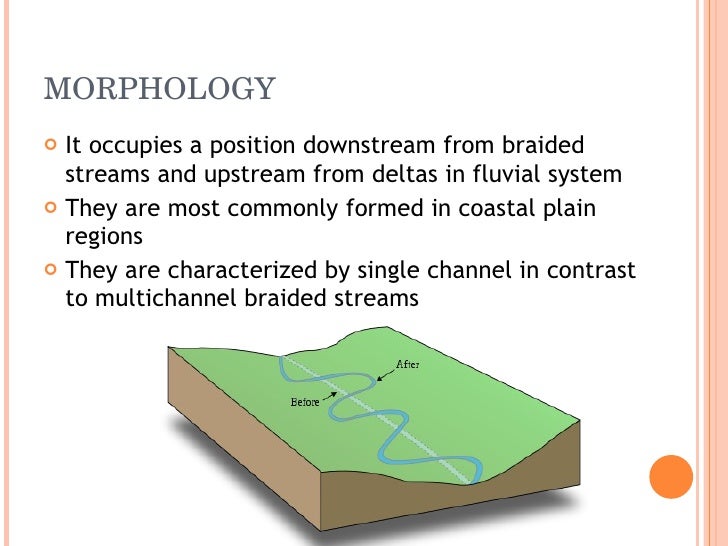 MORPHOLOGY

It occupies a position downstream from braided streams and upstream from deltas in fluvial system

They are most commonly formed in coastal plain regions

They are characterized by single channel in contrast to multichannel braided streams

After

Before